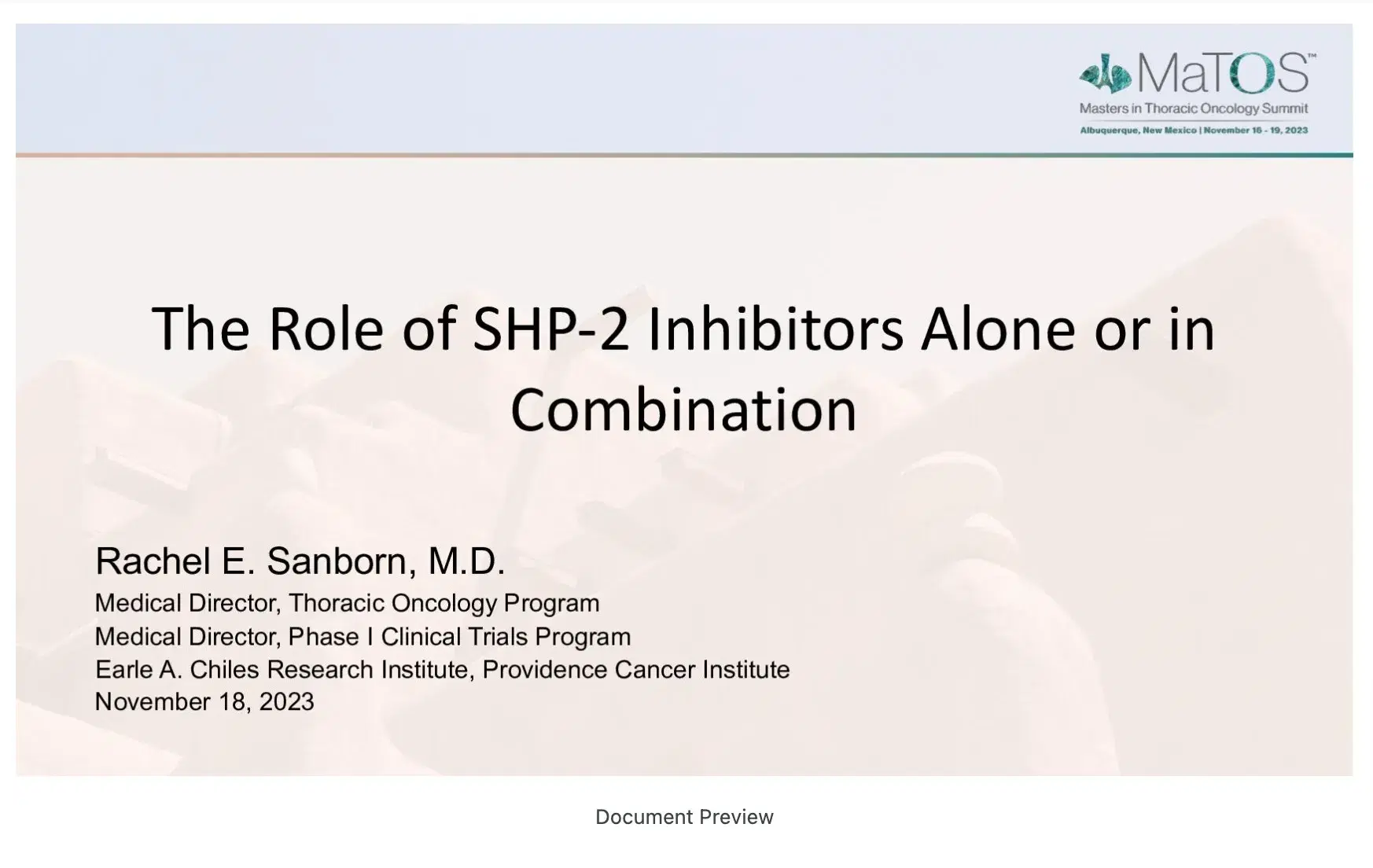 MaTOS™
Masters in Thoracic Oncology Summit
Albuquerque, New Mexico | November 16 - 19, 2023

The Role of SHP-2 Inhibitors Alone or in Combination

Rachel E. Sanborn, M.D.
Medical Director, Thoracic Oncology Program
Medical Director, Phase I Clinical Trials Program
Earle A. Chiles Research Institute, Providence Cancer Institute
November 18, 2023

Document Preview